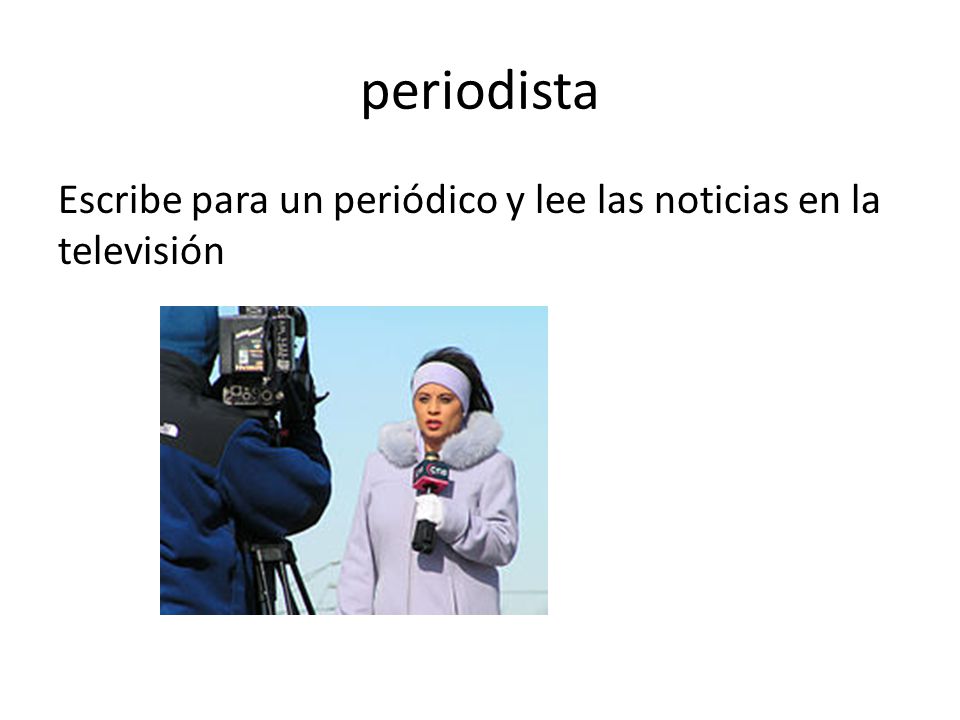 periodista

Escribe para un periódico y lee las noticias en la televisión